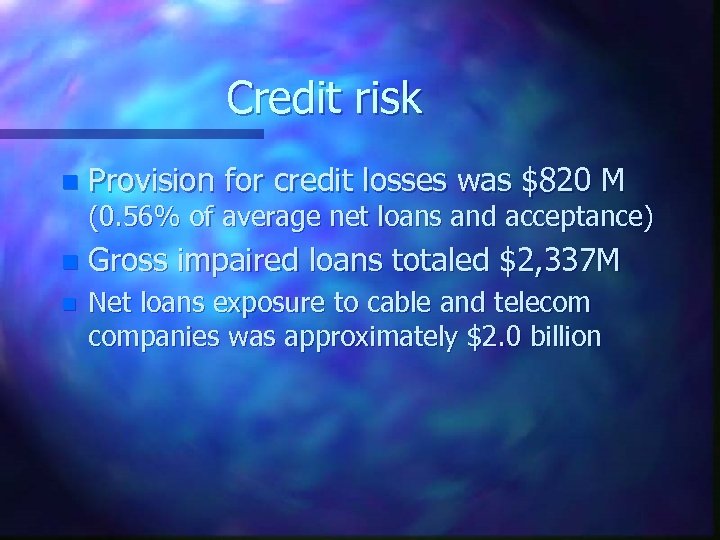 Credit risk

- Provision for credit losses was \$820 M (0.56% of average net loans and acceptance)
- Gross impaired loans totaled \$2,337M
- Net loans exposure to cable and telecom companies was approximately \$2.0 billion